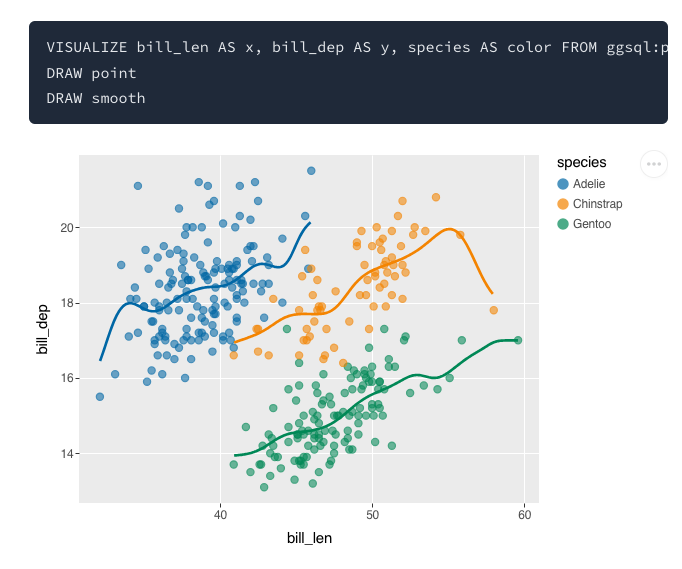 VISUALIZE bill_len AS x, bill_dep AS y, species AS color FROM ggsql:p
DRAW point
DRAW smooth

species
Adelie
Chinstrap
Gentoo

bill_dep
20
18
16
14

40
50
60
bill_len